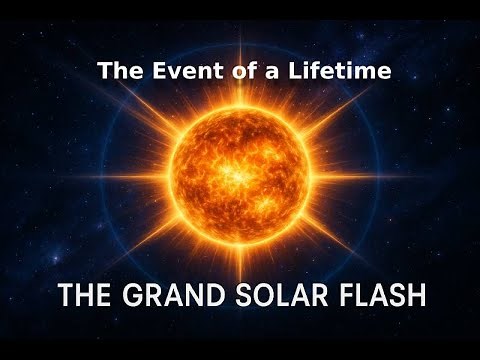 The Event of a Lifetime

THE GRAND SOLAR FLASH